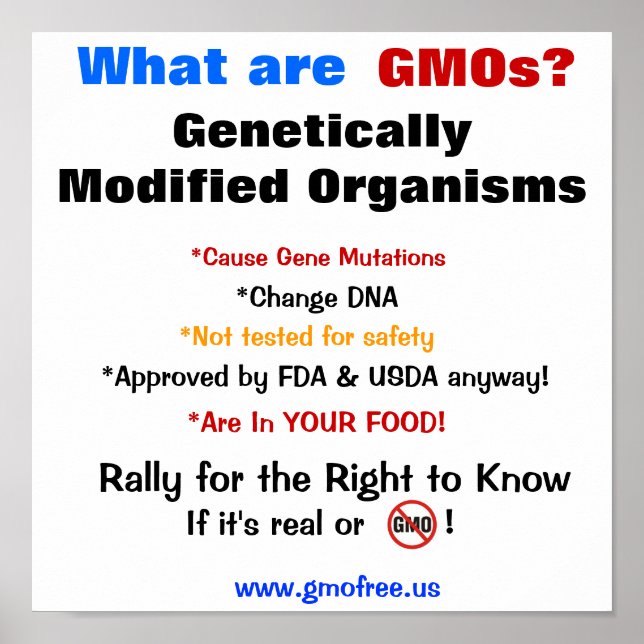 What are GMOs?
Genetically Modified Organisms

*Cause Gene Mutations
*Change DNA
*Not tested for safety
*Approved by FDA & USDA anyway!
*Are In YOUR FOOD!

Rally for the Right to Know
If it's real or GMO !

www.gmofree.us